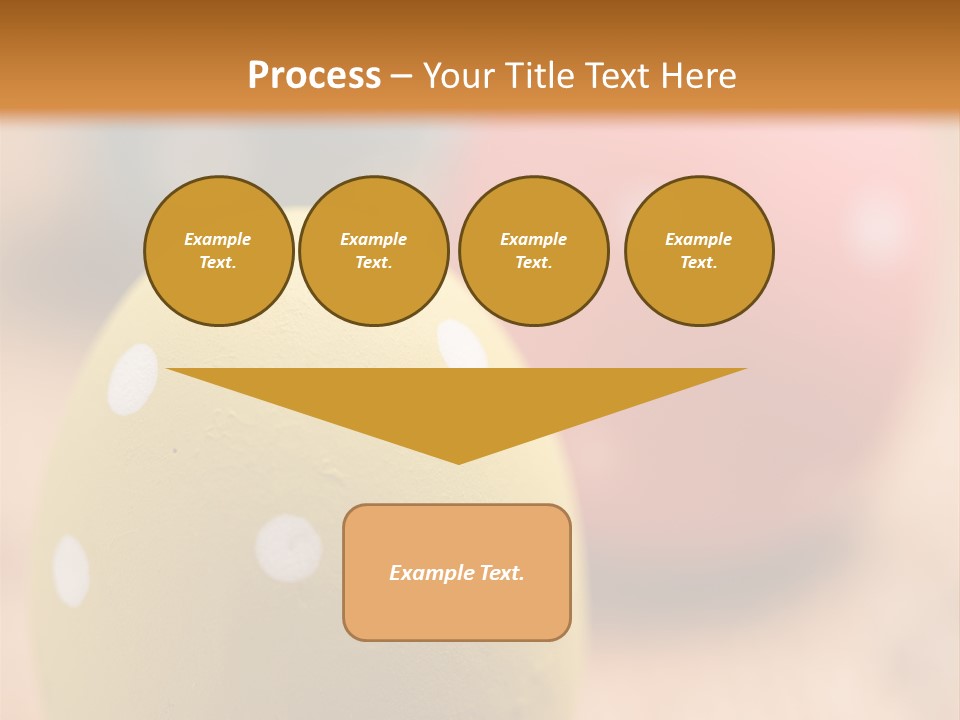 Process – Your Title Text Here

Example Text.

Example Text.

Example Text.

Example Text.

Example Text.